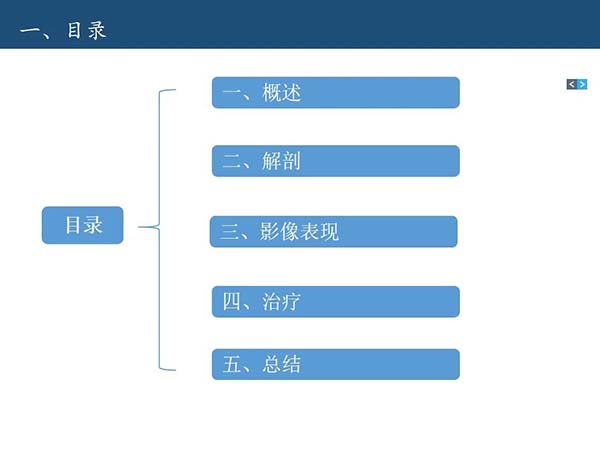 一、目录

目录

一、概述

二、解剖

三、影像表现

四、治疗

五、总结

< >